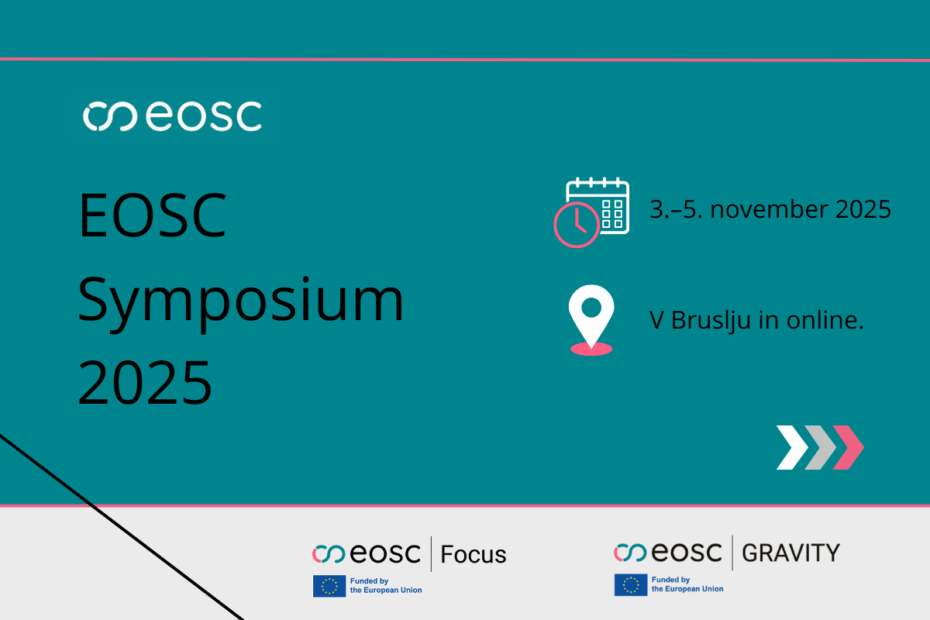 eosc

EOSC Symposium 2025

3.–5. november 2025

V Bruslju in online.

eosc | Focus

Funded by the European Union

eosc | GRAVITY

Funded by the European Union